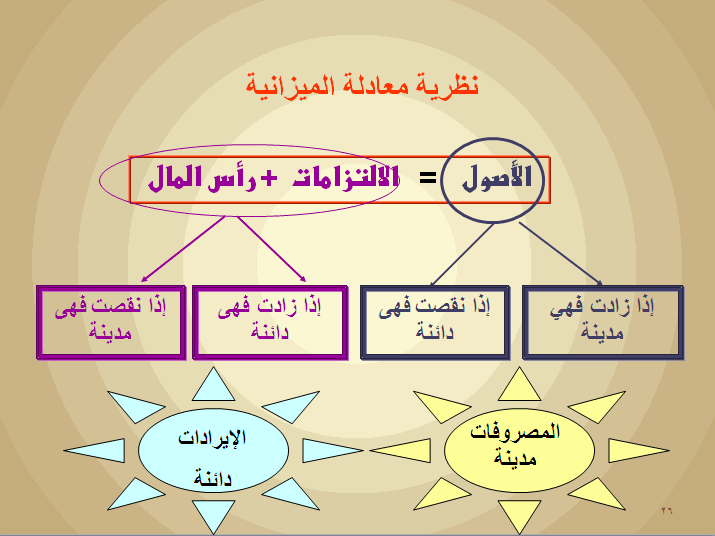 نظرية معادلة الميزانية

الأصول = الالتزامات +رأس المال

إذا زادت فهي مدينة

إذا نقصت فهى دائنة

إذا زادت فهى دائنة

إذا نقصت فهى مدينة

المصروفات مدينة

الإيرادات دائنة

٢٦